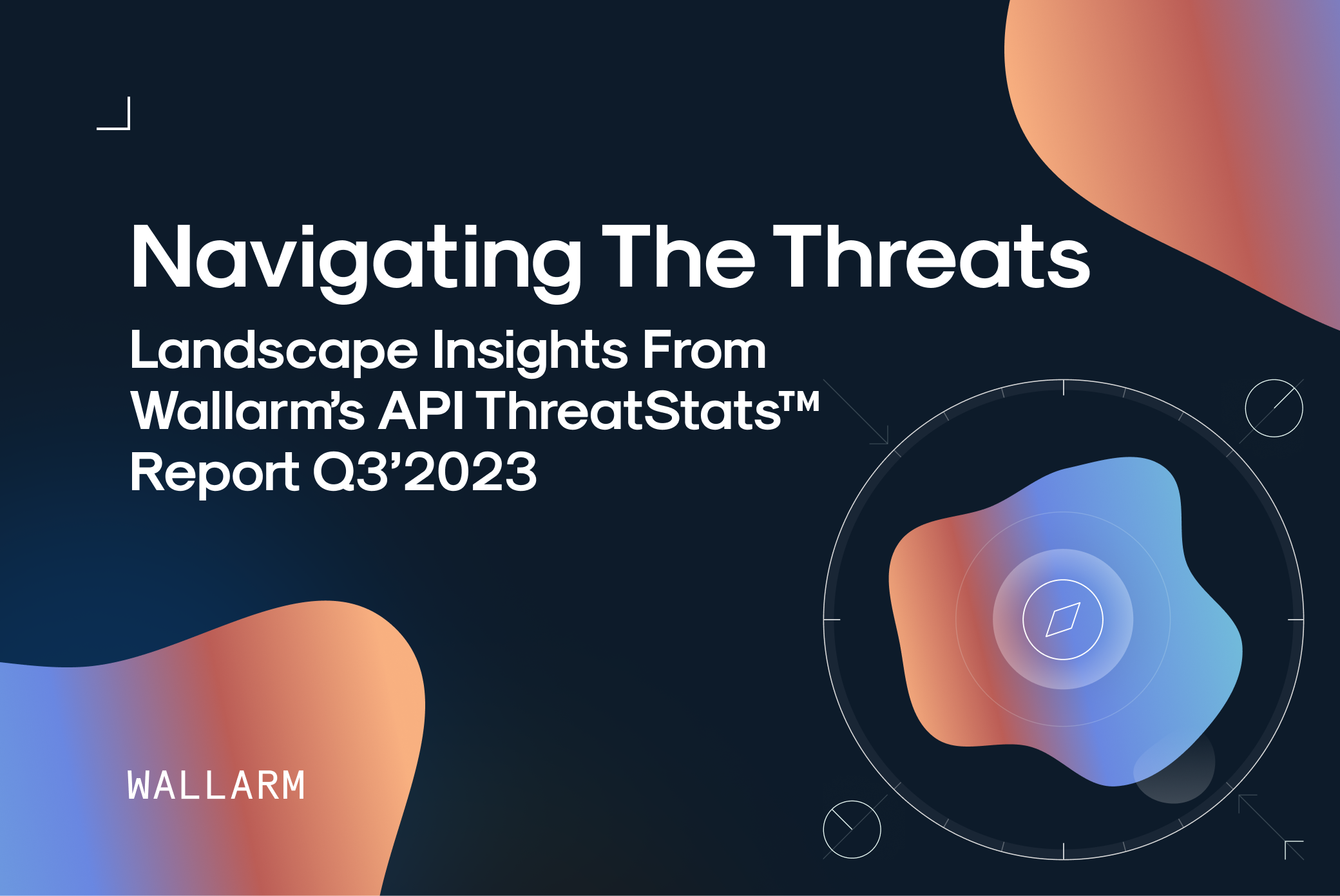 Navigating The Threats

Landscape Insights From Wallarm's API ThreatStats™ Report Q3'2023

WALLARM